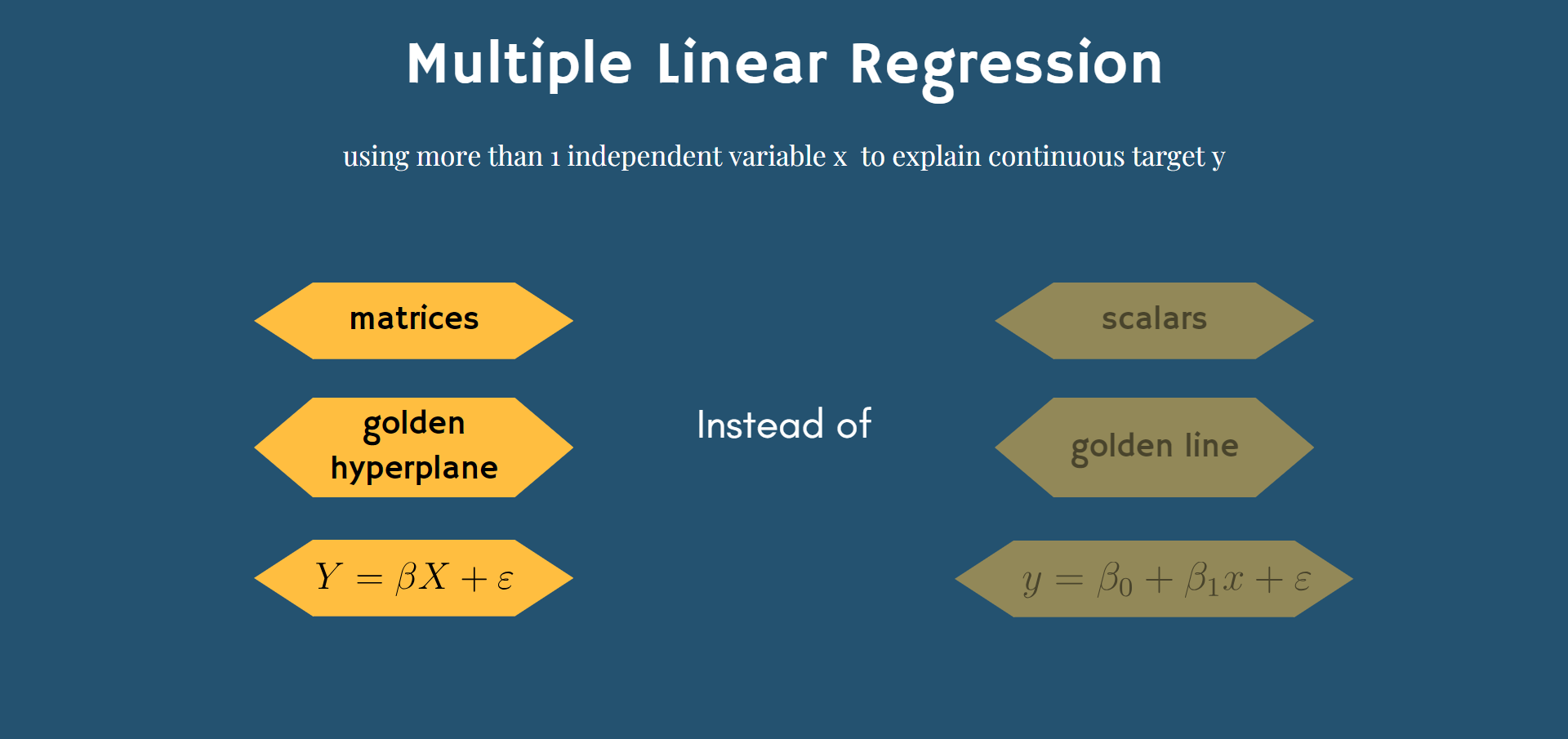 Multiple Linear Regression

using more than 1 independent variable x to explain continuous target y

matrices

golden hyperplane

$Y = \beta X + \varepsilon$

Instead of

scalars

golden line

$y = \beta_0 + \beta_1 x + \varepsilon$